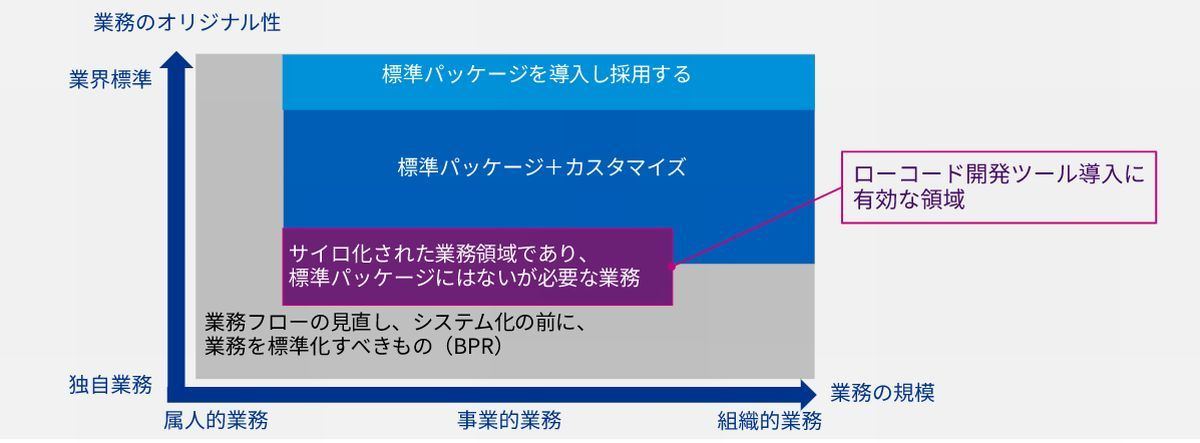 業務のオリジナル性

業界標準

標準パッケージを導入し採用する

標準パッケージ＋カスタマイズ

ローコード開発ツール導入に有効な領域

サイロ化された業務領域であり、標準パッケージにはないが必要な業務

業務フローの見直し、システム化の前に、業務を標準化すべきもの（BPR）

独自業務

業務の規模

属人的業務

事業的業務

組織的業務